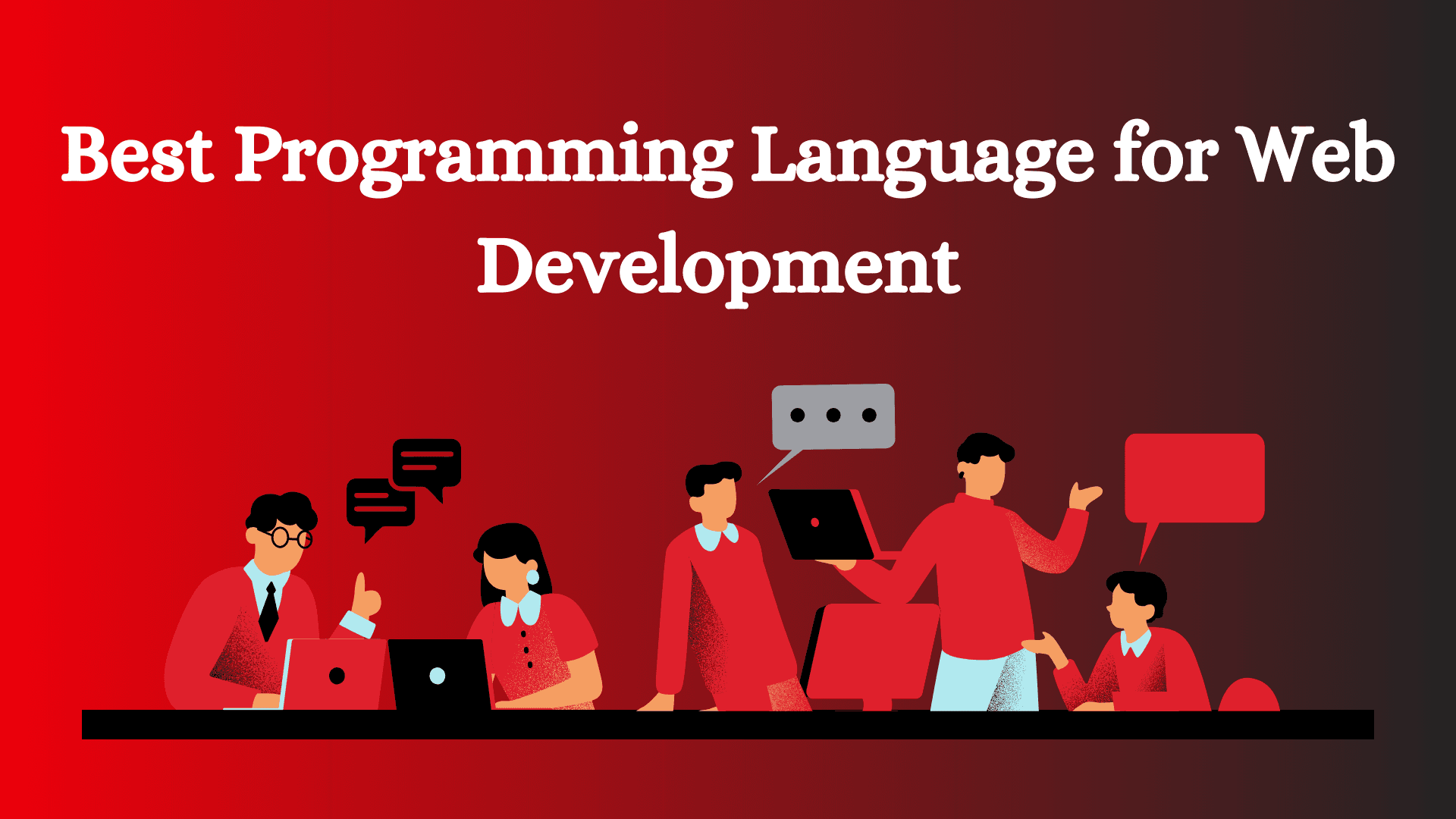 Best Programming Language for Web Development